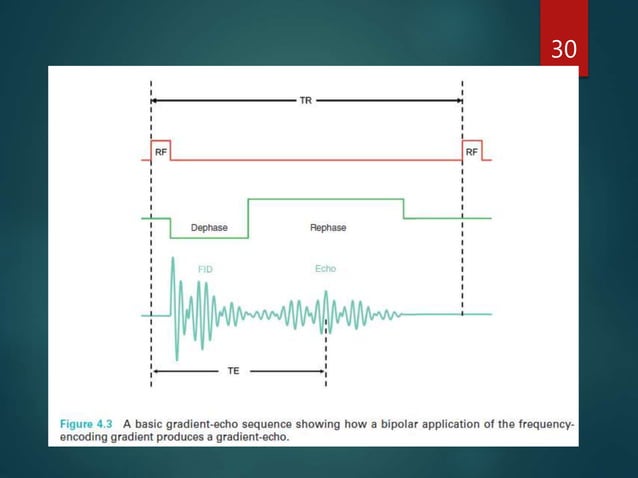 30

TR

RF

RF

Dephase

Rephase

FID

Echo

TE

Figure 4.3 A basic gradient-echo sequence showing how a bipolar application of the frequency-encoding gradient produces a gradient-echo.